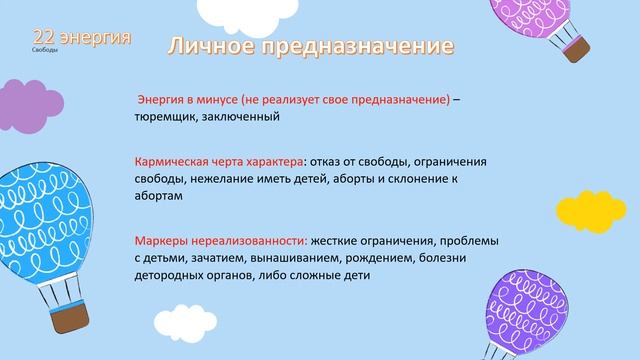 22 энергия
Свободы

Личное предназначение

Энергия в минусе (не реализует свое предназначение) – тюремщик, заключенный

Кармическая черта характера: отказ от свободы, ограничения свободы, нежелание иметь детей, аборты и склонение к абортам

Маркеры нереализованности: жесткие ограничения, проблемы с детьми, зачатием, вынашиванием, рождением, болезни детородных органов, либо сложные дети